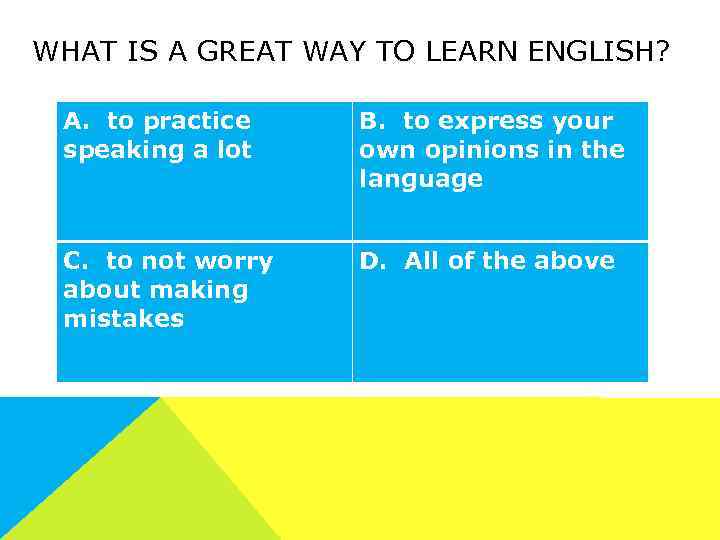 WHAT IS A GREAT WAY TO LEARN ENGLISH?

| A. to practice speaking a lot | B. to express your own opinions in the language |
|---|---|
| C. to not worry about making mistakes | D. All of the above |